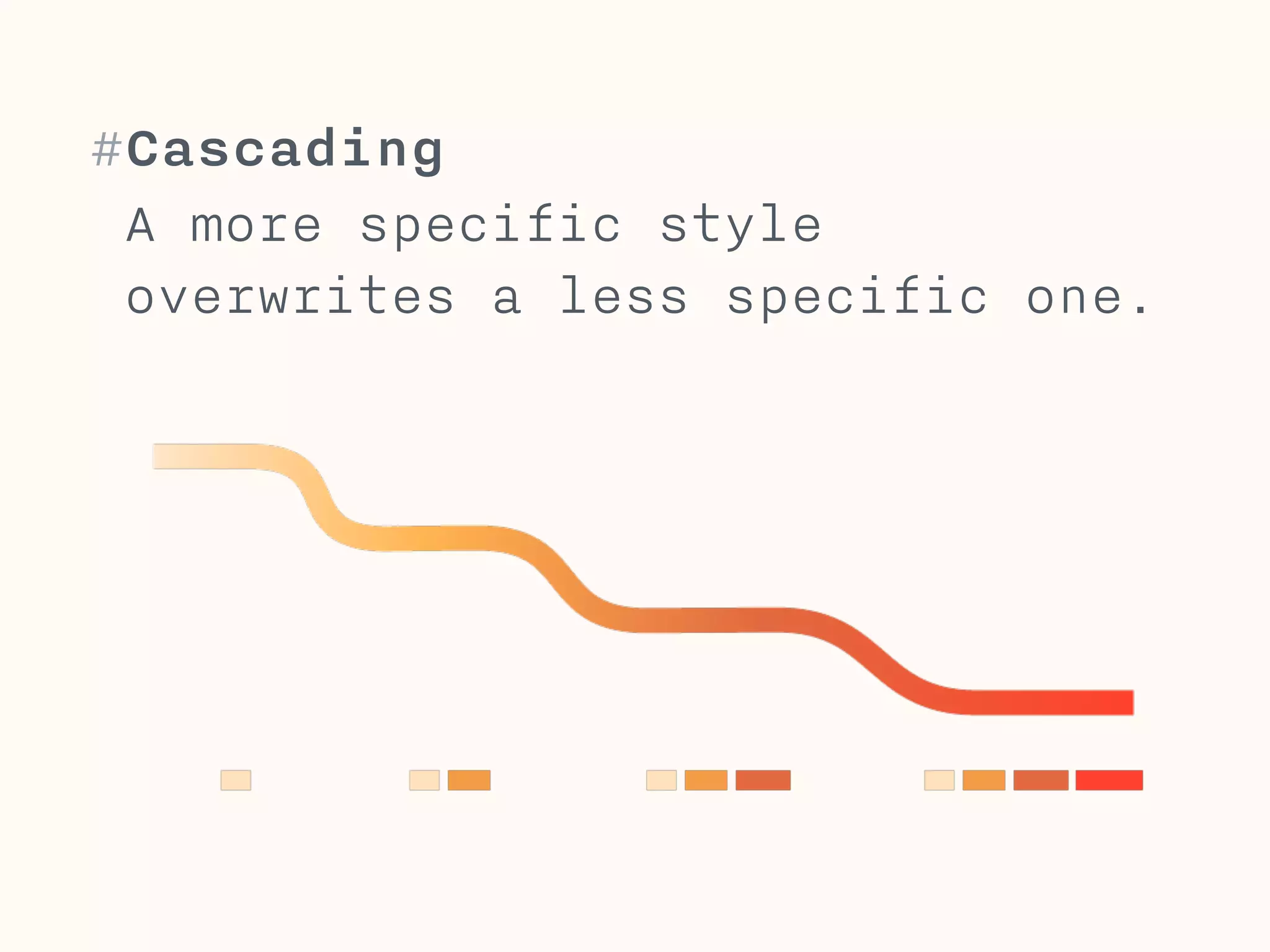 #Cascading

A more specific style overwrites a less specific one.